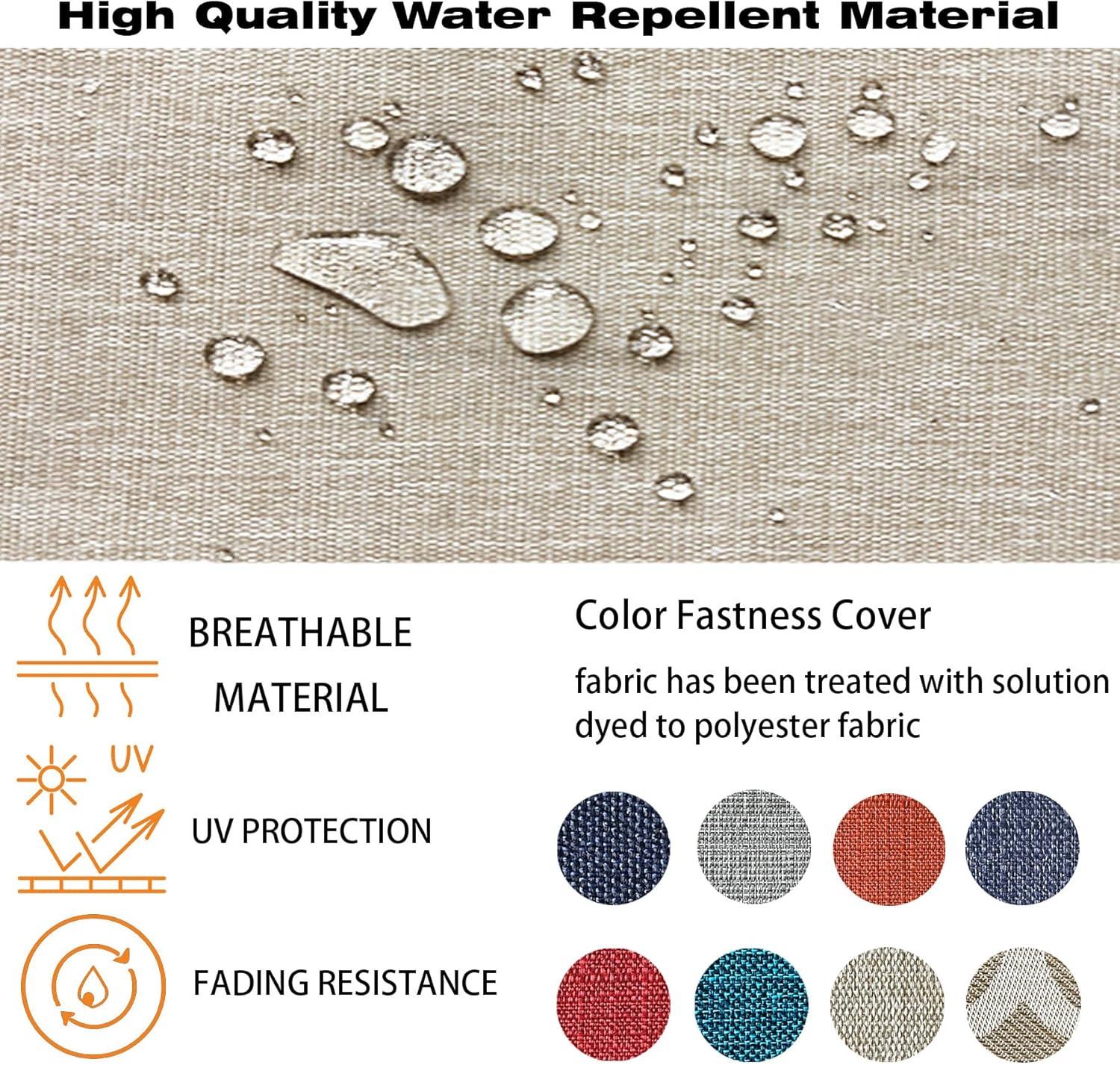 High Quality Water Repellent Material

BREATHABLE MATERIAL

UV

UV PROTECTION

FADING RESISTANCE

Color Fastness Cover

fabric has been treated with solution dyed to polyester fabric